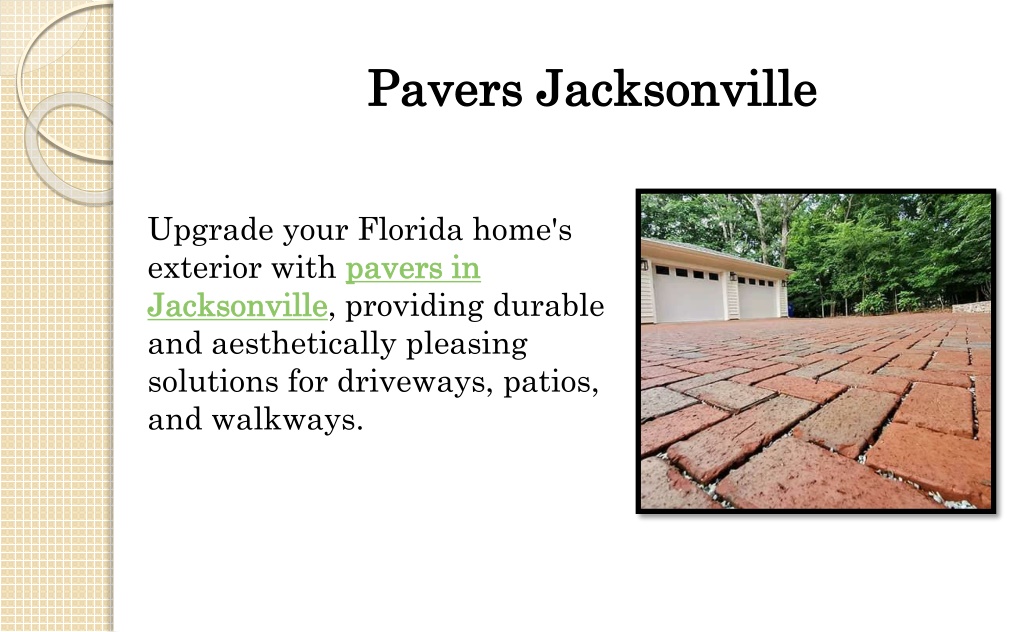 Pavers Jacksonville

Upgrade your Florida home's exterior with pavers in Jacksonville, providing durable and aesthetically pleasing solutions for driveways, patios, and walkways.